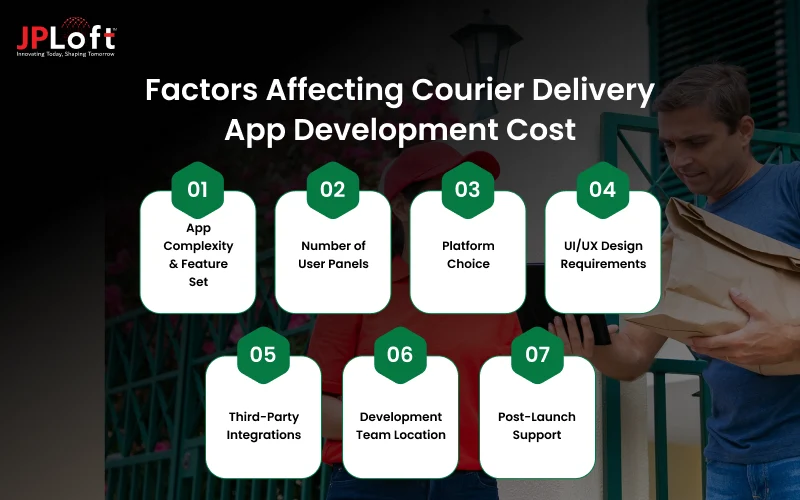 JPLoft
Innovating Today, Shaping Tomorrow

Factors Affecting Courier Delivery App Development Cost

01
App Complexity & Feature Set

02
Number of User Panels

03
Platform Choice

04
UI/UX Design Requirements

05
Third-Party Integrations

06
Development Team Location

07
Post-Launch Support